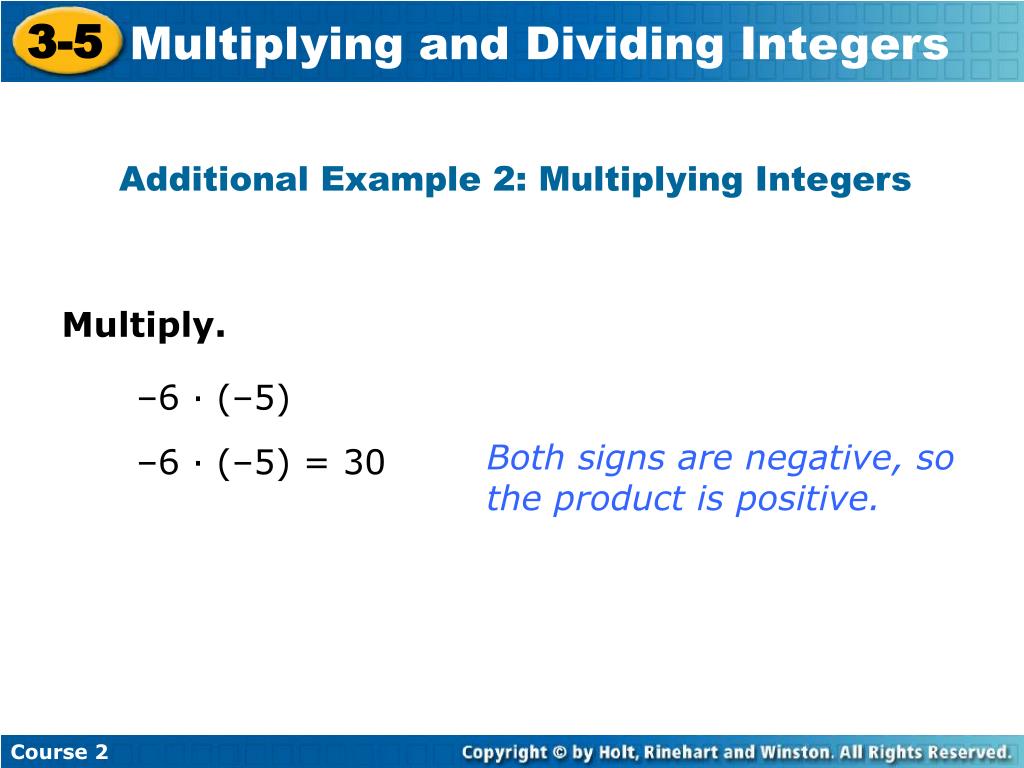 3-5 Multiplying and Dividing Integers

Additional Example 2: Multiplying Integers

Multiply.

$-6 \cdot (-5)$

$-6 \cdot (-5) = 30$

Both signs are negative, so the product is positive.

Course 2

Copyright © by Holt, Rinehart and Winston. All Rights Reserved.